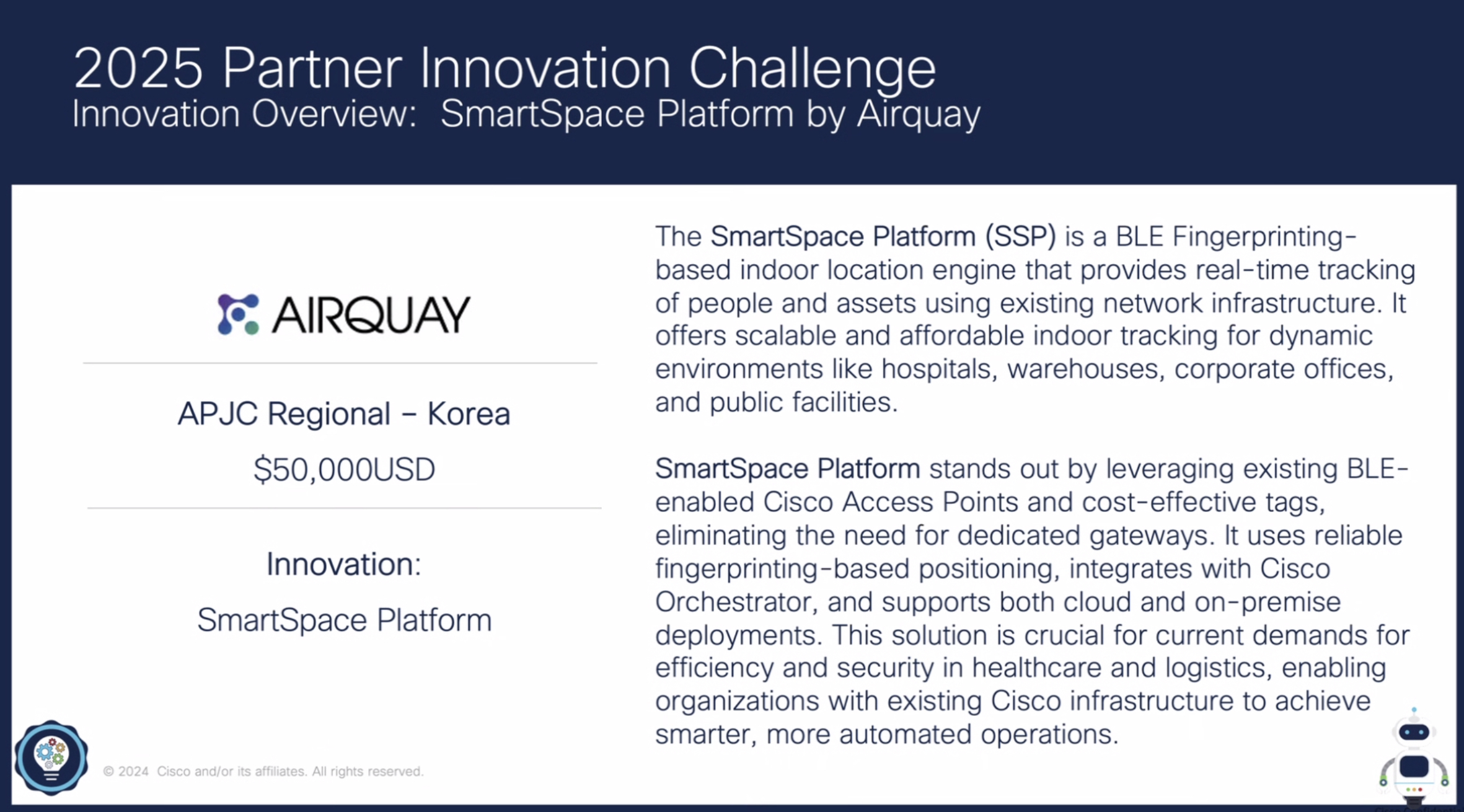 2025 Partner Innovation Challenge
Innovation Overview: SmartSpace Platform by Airquay

AIRQUAY

APJC Regional – Korea

$50,000USD

Innovation:

SmartSpace Platform

The SmartSpace Platform (SSP) is a BLE Fingerprinting-based indoor location engine that provides real-time tracking of people and assets using existing network infrastructure. It offers scalable and affordable indoor tracking for dynamic environments like hospitals, warehouses, corporate offices, and public facilities.

SmartSpace Platform stands out by leveraging existing BLE-enabled Cisco Access Points and cost-effective tags, eliminating the need for dedicated gateways. It uses reliable fingerprinting-based positioning, integrates with Cisco Orchestrator, and supports both cloud and on-premise deployments. This solution is crucial for current demands for efficiency and security in healthcare and logistics, enabling organizations with existing Cisco infrastructure to achieve smarter, more automated operations.

© 2024 Cisco and/or its affiliates. All rights reserved.